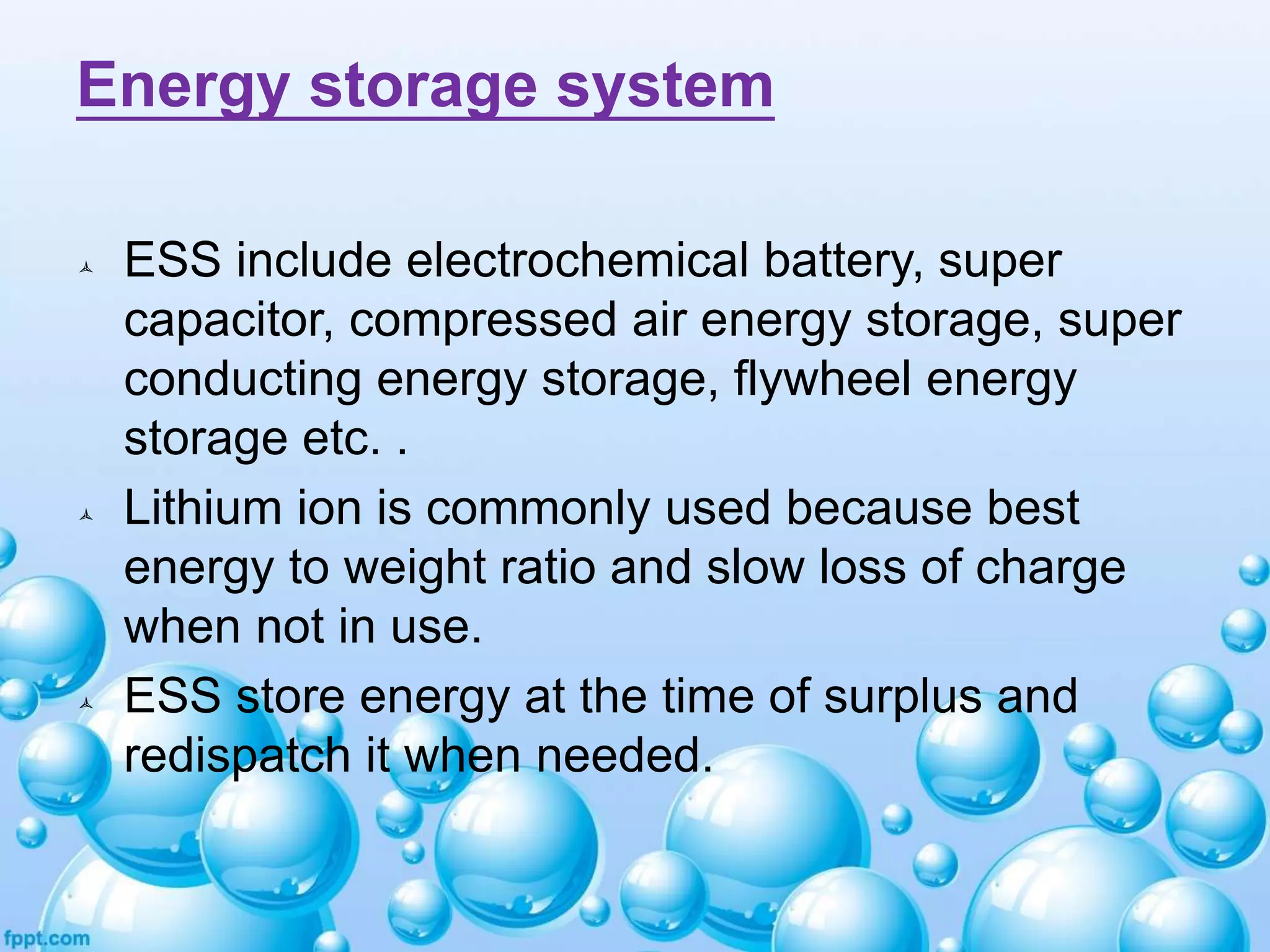 Energy storage system

ESS include electrochemical battery, super capacitor, compressed air energy storage, super conducting energy storage, flywheel energy storage etc. .

Lithium ion is commonly used because best energy to weight ratio and slow loss of charge when not in use.

ESS store energy at the time of surplus and redispatch it when needed.

fppt.com